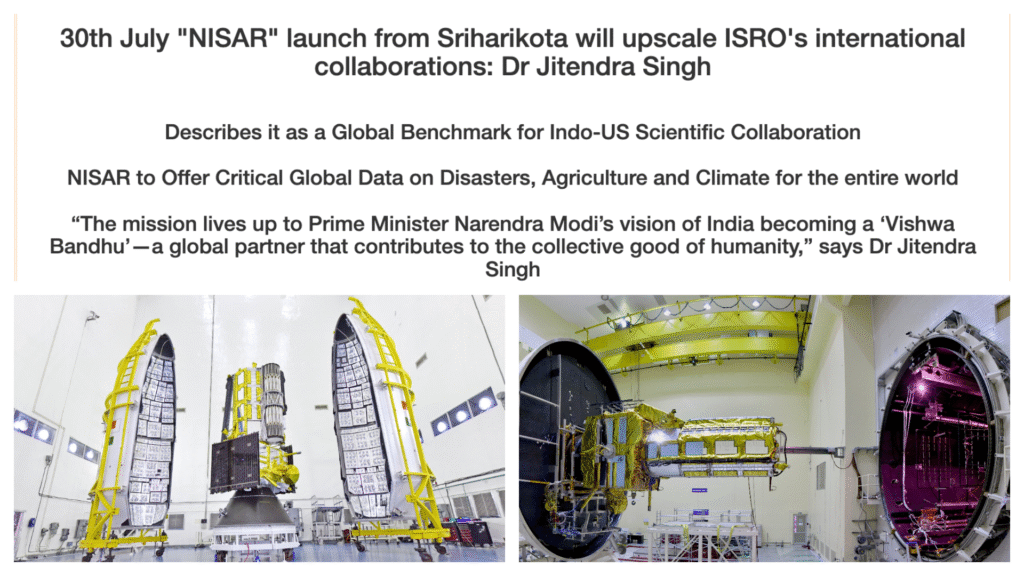 30th July "NISAR" launch from Sriharikota will upscale ISRO's international collaborations: Dr Jitendra Singh

Describes it as a Global Benchmark for Indo-US Scientific Collaboration

NISAR to Offer Critical Global Data on Disasters, Agriculture and Climate for the entire world

“The mission lives up to Prime Minister Narendra Modi’s vision of India becoming a ‘Vishwa Bandhu’—a global partner that contributes to the collective good of humanity,” says Dr Jitendra Singh